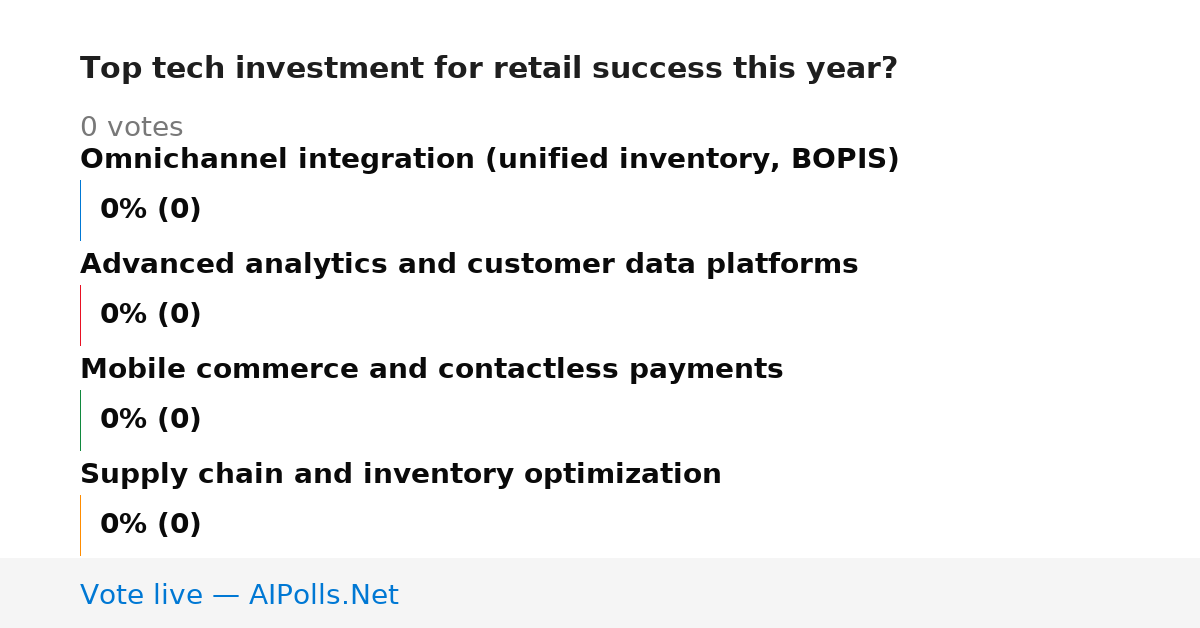 Top tech investment for retail success this year?

0 votes

Omnichannel integration (unified inventory, BOPIS)

0% (0)

Advanced analytics and customer data platforms

0% (0)

Mobile commerce and contactless payments

0% (0)

Supply chain and inventory optimization

0% (0)

Vote live — AIPolls.Net